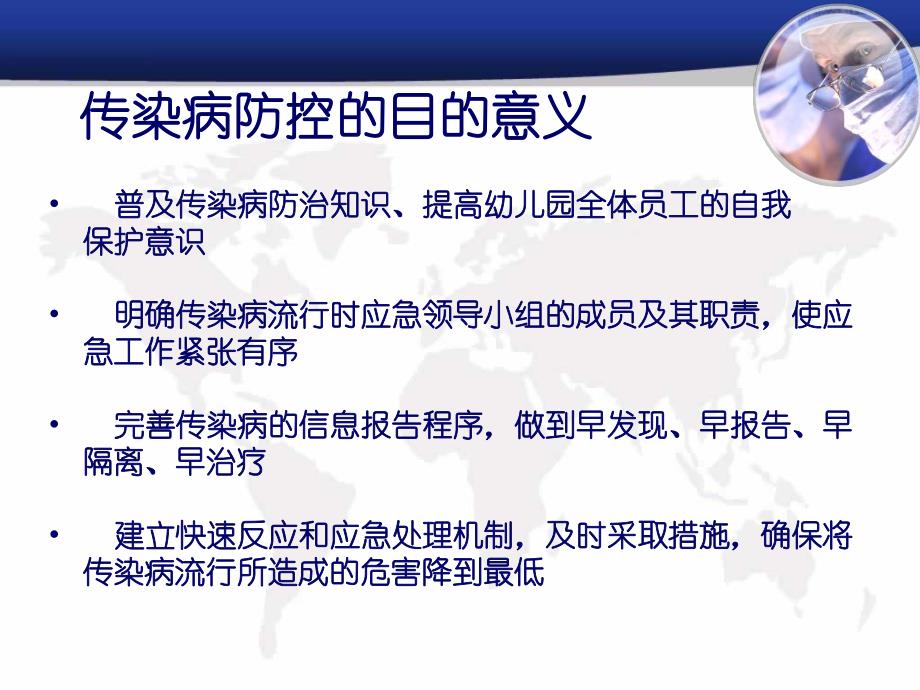 传染病防控的目的意义

• 普及传染病防治知识、提高幼儿园全体员工的自我保护意识

• 明确传染病流行时应急领导小组的成员及其职责，使应急工作紧张有序

• 完善传染病的信息报告程序，做到早发现、早报告、早隔离、早治疗

• 建立快速反应和应急处理机制，及时采取措施，确保将传染病流行所造成的危害降到最低